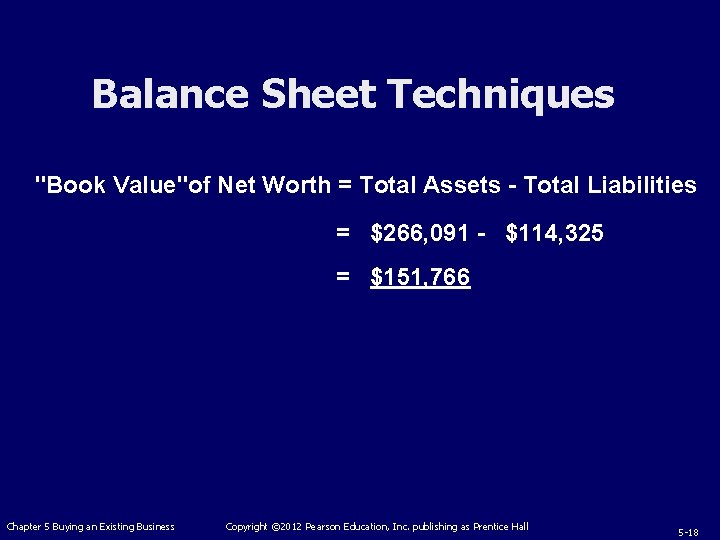 Balance Sheet Techniques

"Book Value"of Net Worth = Total Assets - Total Liabilities

= \$266,091 - \$114,325

= \$151,766

Chapter 5 Buying an Existing Business Copyright ©2012 Pearson Education, Inc. publishing as Prentice Hall 5-18